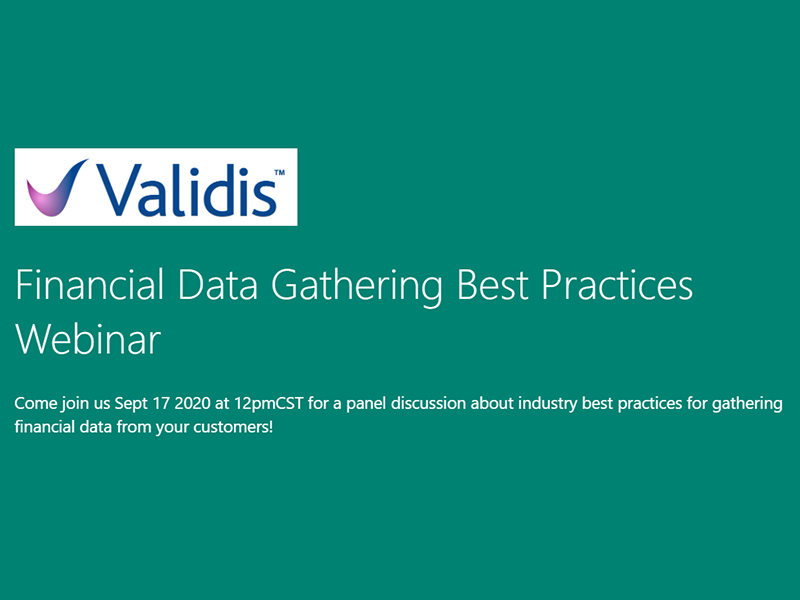 Validis™

Financial Data Gathering Best Practices Webinar

Come join us Sept 17 2020 at 12pmCST for a panel discussion about industry best practices for gathering financial data from your customers!